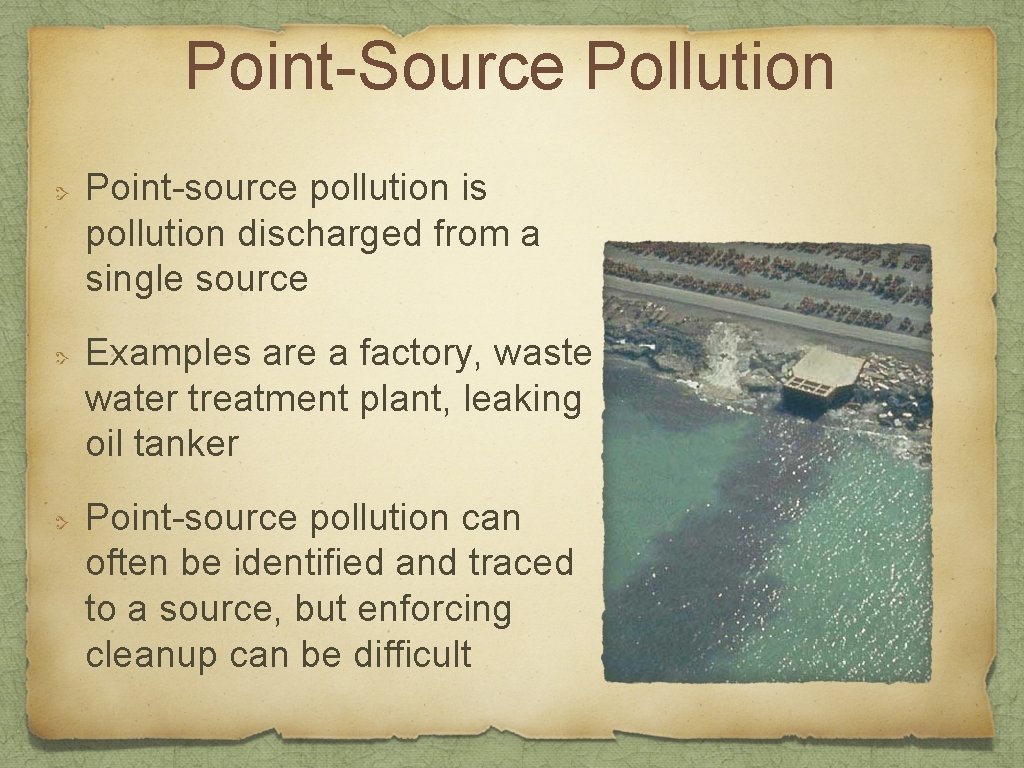 Point-Source Pollution

Point-source pollution is pollution discharged from a single source

Examples are a factory, waste water treatment plant, leaking oil tanker

Point-source pollution can often be identified and traced to a source, but enforcing cleanup can be difficult